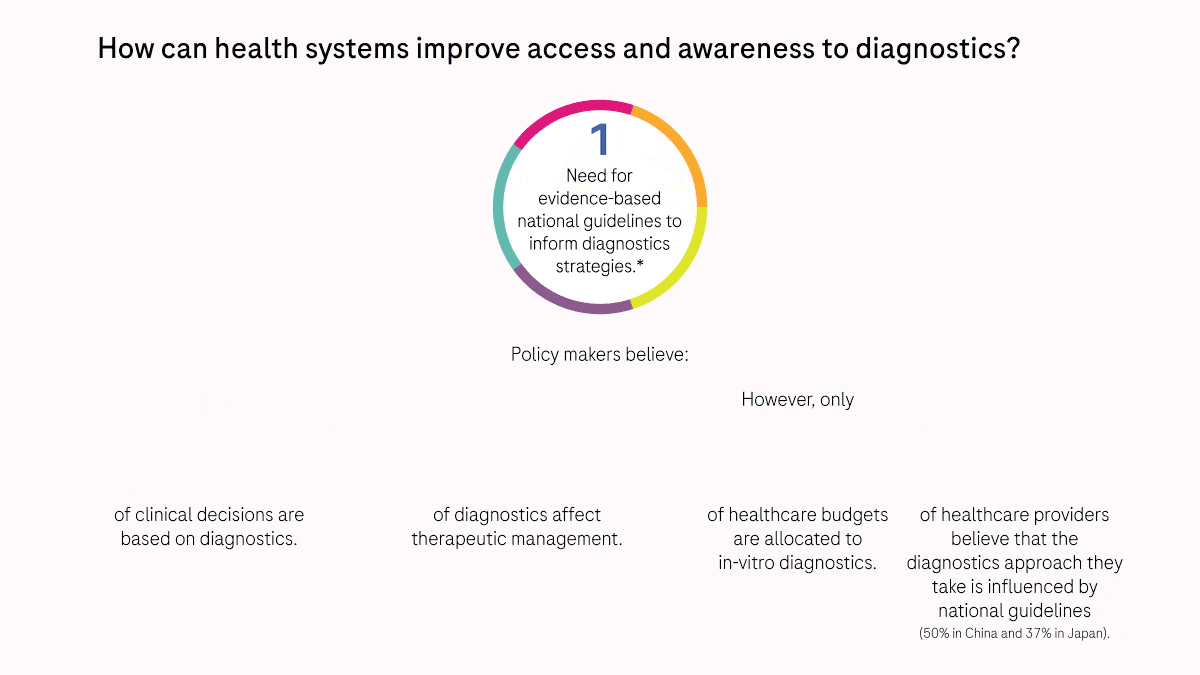 How can health systems improve access and awareness to diagnostics?

1
Need for evidence-based national guidelines to inform diagnostics strategies.*

Policy makers believe:

However, only

of clinical decisions are based on diagnostics.

of diagnostics affect therapeutic management.

of healthcare budgets are allocated to in-vitro diagnostics.

of healthcare providers believe that the diagnostics approach they take is influenced by national guidelines (50% in China and 37% in Japan).